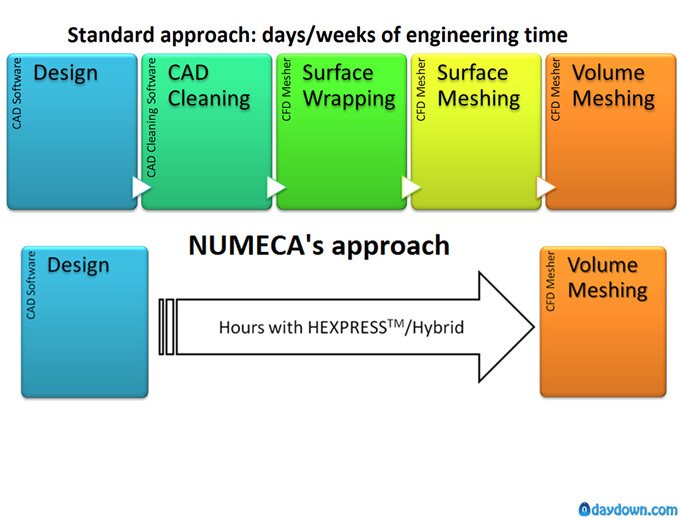 Standard approach: days/weeks of engineering time

CAD Software Design

CAD Cleaning Software CAD Cleaning

CFD Mesher Surface Wrapping

CFD Mesher Surface Meshing

CFD Mesher Volume Meshing

NUMECA's approach

CAD Software Design

Hours with HEXPRESS$^{TM}$/Hybrid

CFD Mesher Volume Meshing

daydown.com